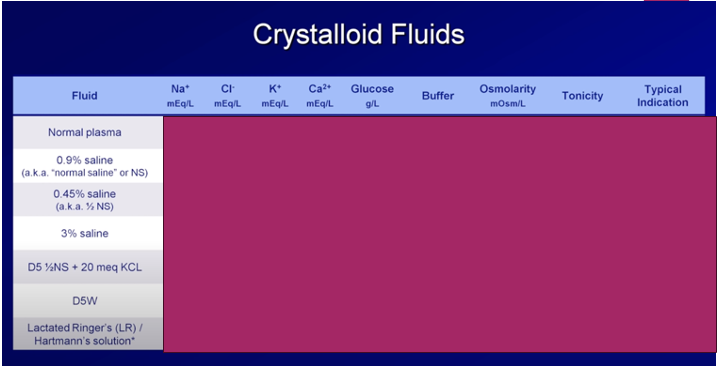 Crystalloid Fluids

| Fluid | $Na^+$ mEq/L | $Cl^-$ mEq/L | $K^+$ mEq/L | $Ca^{2+}$ mEq/L | Glucose g/L | Buffer | Osmolarity mOsm/L | Tonicity | Typical Indication |
|---|---|---|---|---|---|---|---|---|---|
| Normal plasma | | | | | | | | | |
| 0.9% saline (a.k.a. "normal saline" or NS) | | | | | | | | | |
| 0.45% saline (a.k.a. ½ NS) | | | | | | | | | |
| 3% saline | | | | | | | | | |
| D5 ½NS + 20 meq KCL | | | | | | | | | |
| D5W | | | | | | | | | |
| Lactated Ringer's (LR) / Hartmann's solution* | | | | | | | | | |